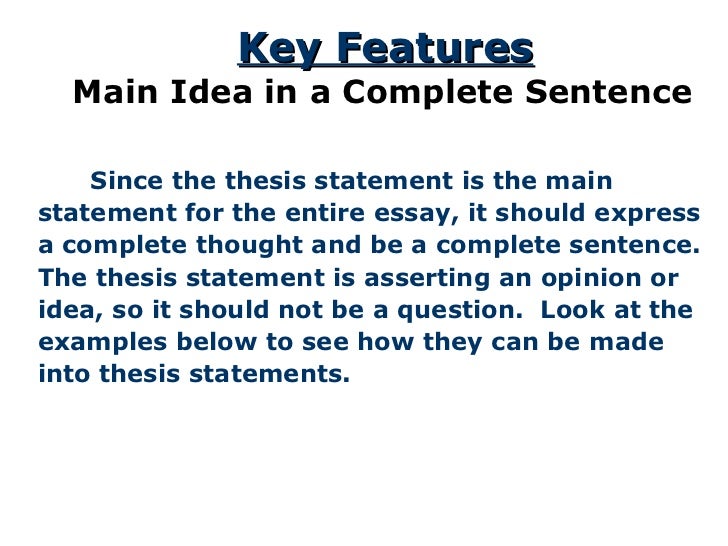 Key Features
Main Idea in a Complete Sentence

Since the thesis statement is the main statement for the entire essay, it should express a complete thought and be a complete sentence. The thesis statement is asserting an opinion or idea, so it should not be a question. Look at the examples below to see how they can be made into thesis statements.